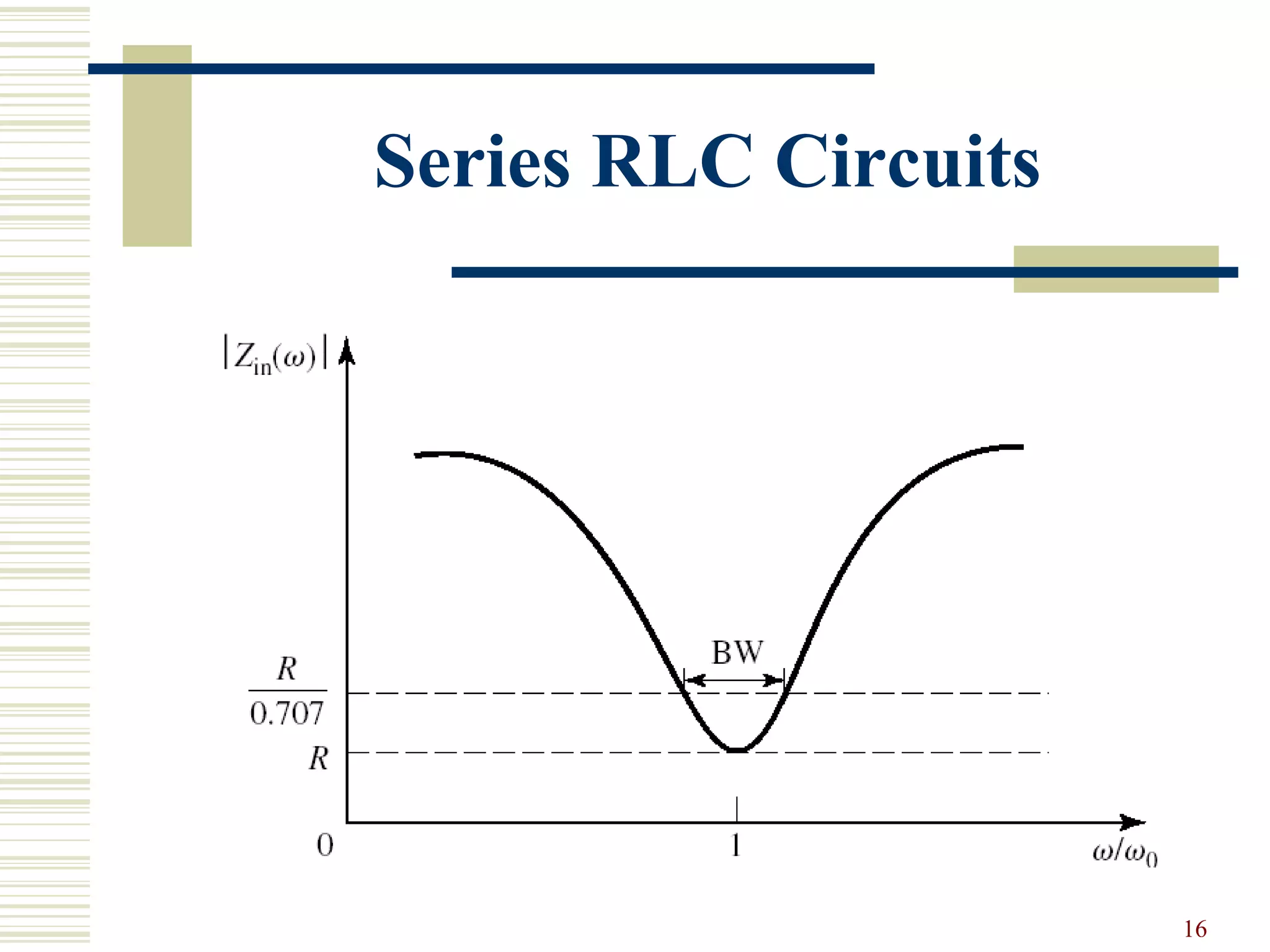 Series RLC Circuits

$|Z_{in}(\omega)|$

BW

$\frac{R}{0.707}$

$R$

0

1

$\omega/\omega_0$

16